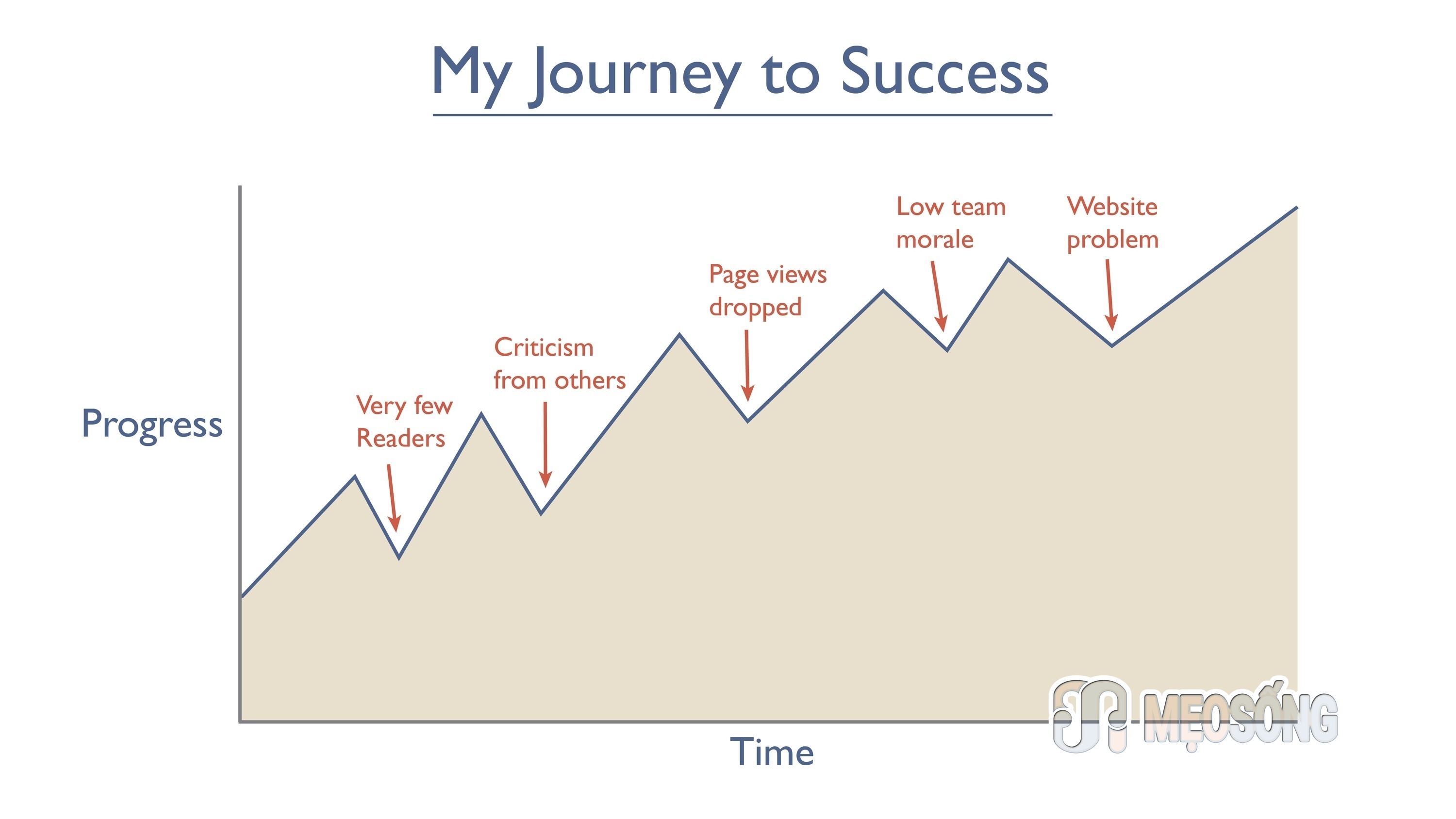 My Journey to Success

Progress

Very few Readers

Criticism from others

Page views dropped

Low team morale

Website problem

Time

MẸOSỐNG